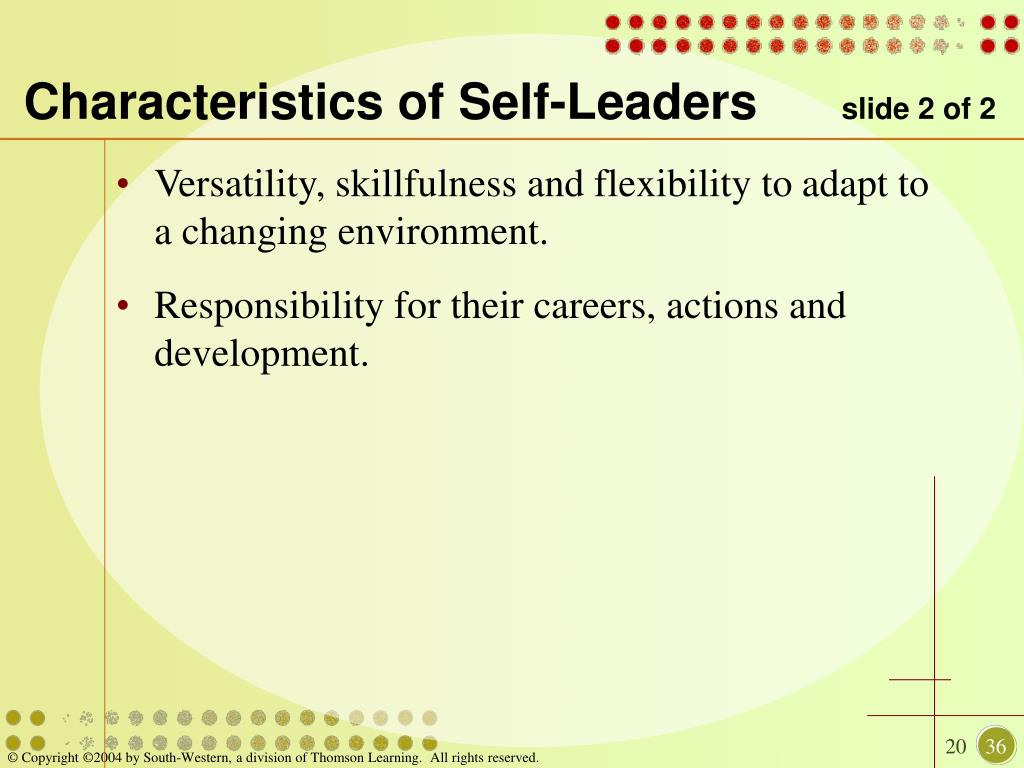 Characteristics of Self-Leaders slide 2 of 2

• Versatility, skillfulness and flexibility to adapt to a changing environment.

• Responsibility for their careers, actions and development.

© Copyright ©2004 by South-Western, a division of Thomson Learning. All rights reserved.

20 36